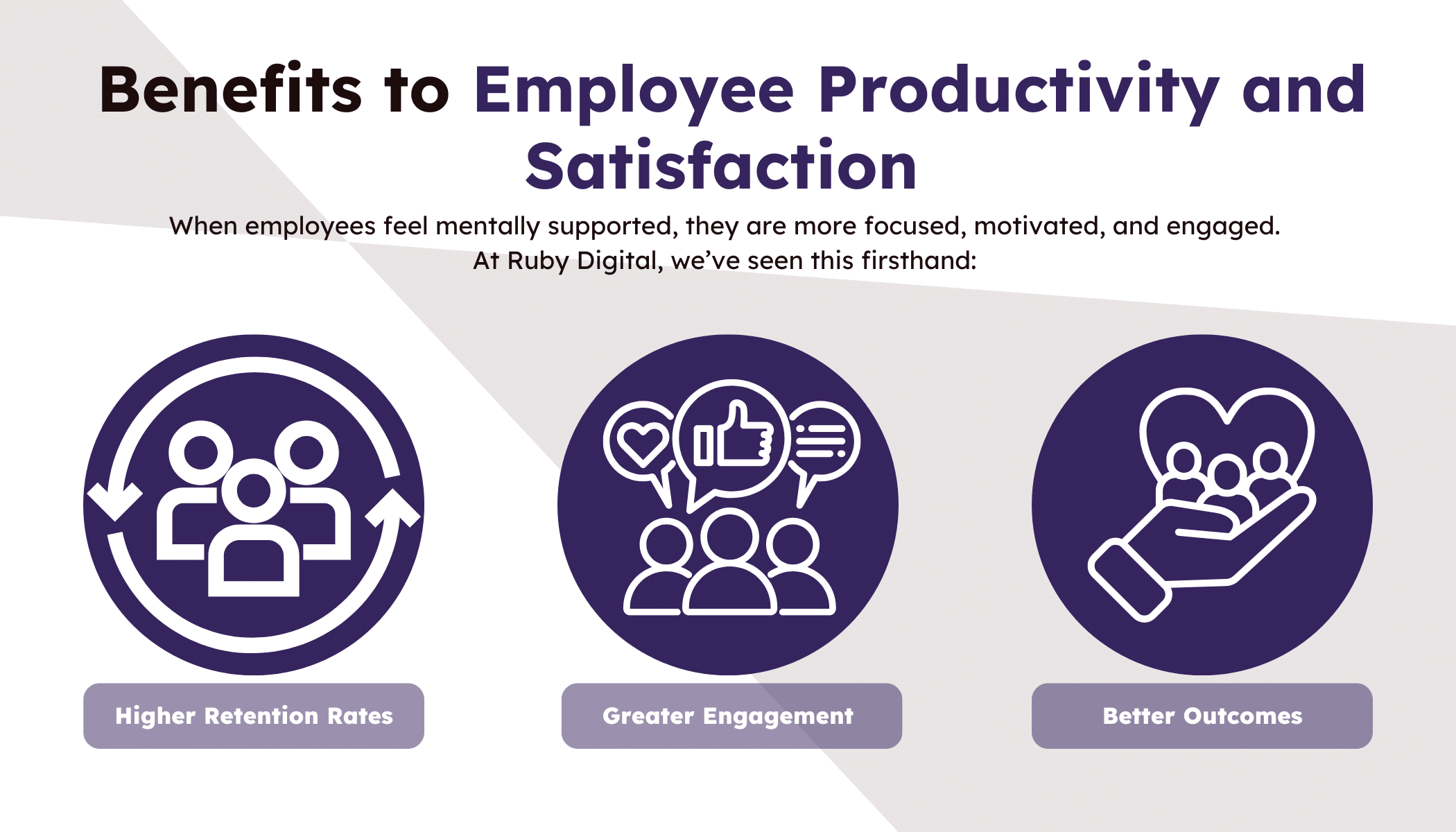 Benefits to Employee Productivity and Satisfaction

When employees feel mentally supported, they are more focused, motivated, and engaged. At Ruby Digital, we've seen this firsthand:

Higher Retention Rates

Greater Engagement

Better Outcomes